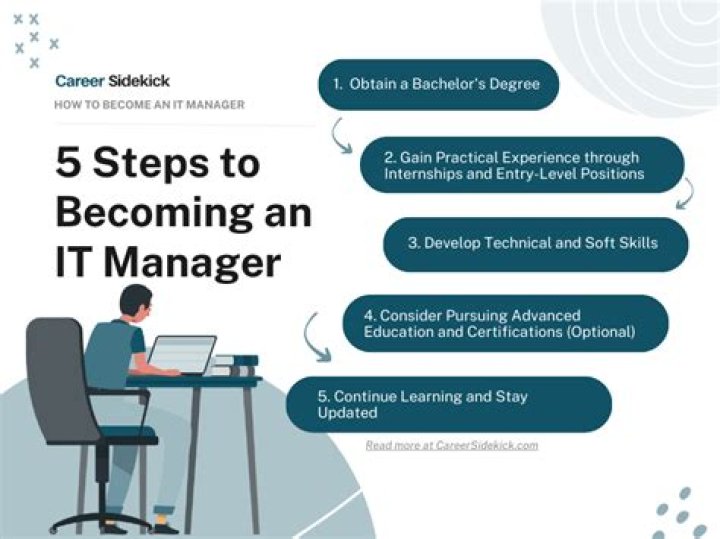 Career Sidekick

HOW TO BECOME AN IT MANAGER

5 Steps to Becoming an IT Manager

1. Obtain a Bachelor's Degree

2. Gain Practical Experience through Internships and Entry-Level Positions

3. Develop Technical and Soft Skills

4. Consider Pursuing Advanced Education and Certifications (Optional)

5. Continue Learning and Stay Updated

Read more at CareerSidekick.com